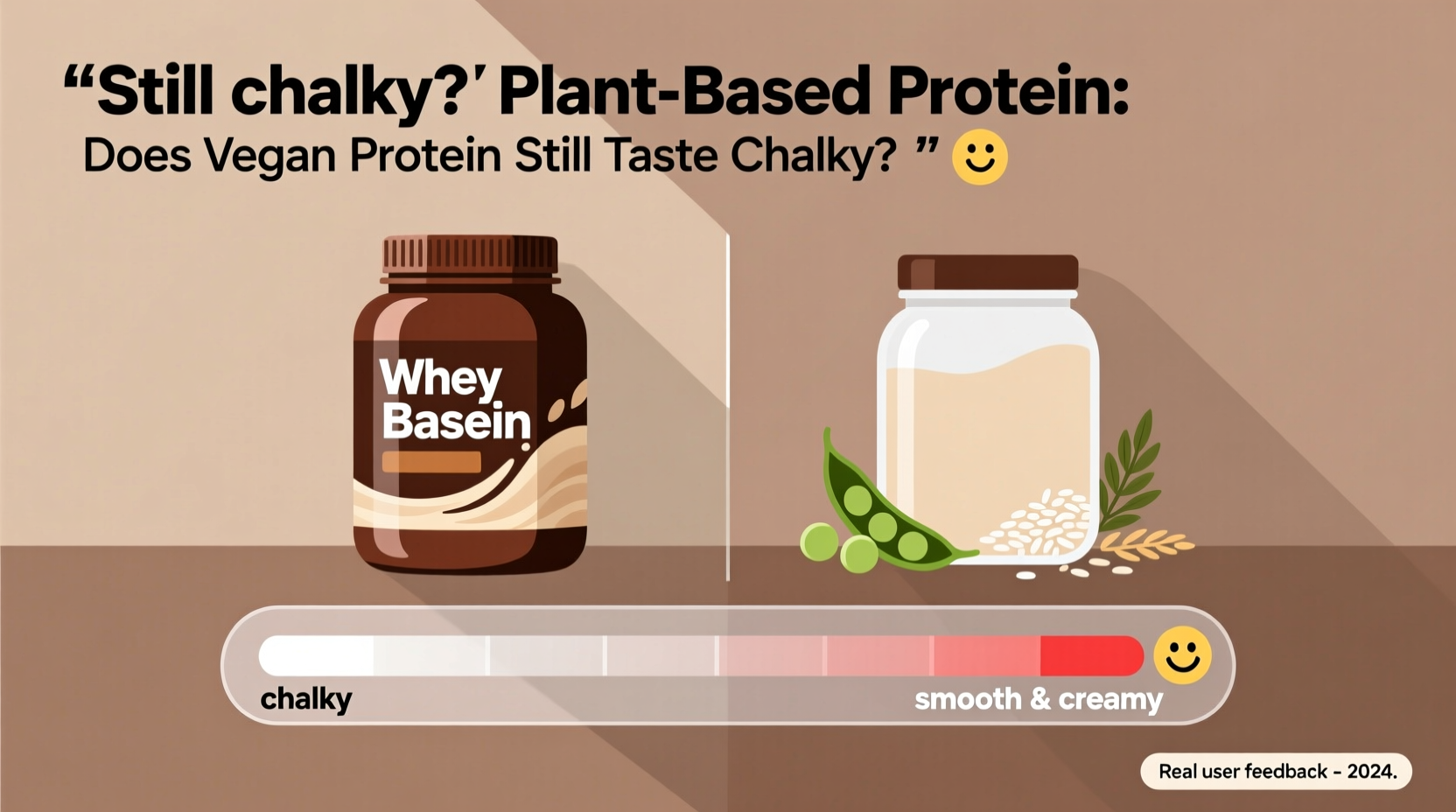 “Still chalky?’ Plant-Based Protein:
Does Vegan Protein Still Taste Chalky? ”

Whey Basein

chalky

smooth & creamy

Real user feedback - 2024.